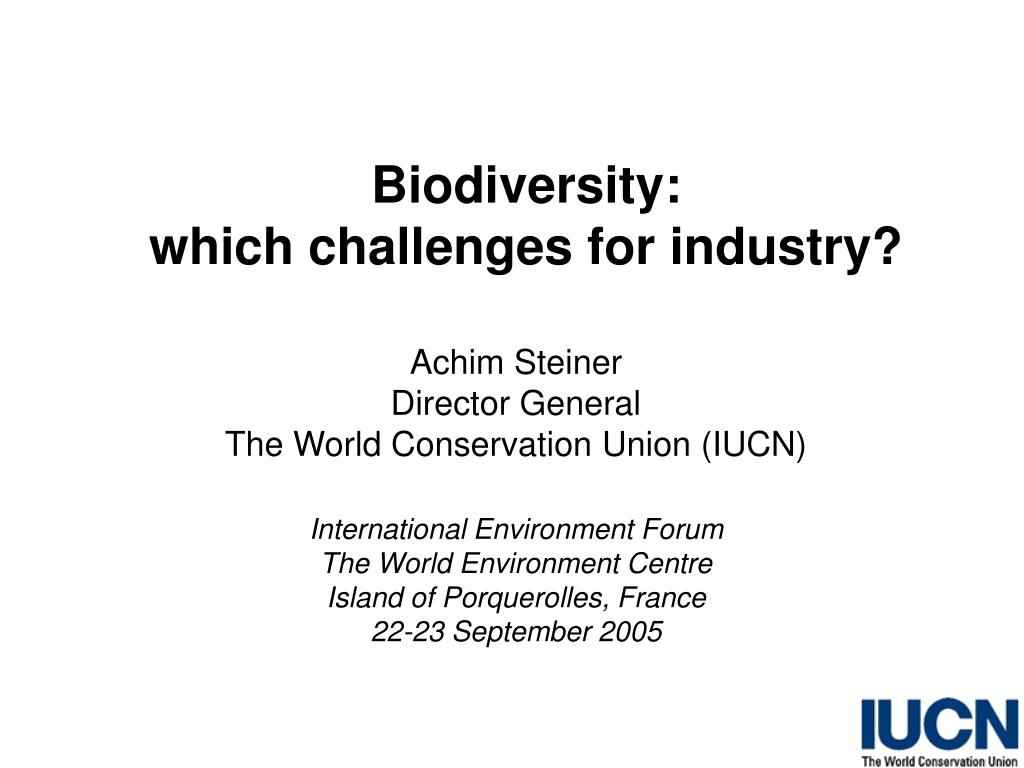 Biodiversity:
which challenges for industry?

Achim Steiner
Director General
The World Conservation Union (IUCN)

International Environment Forum
The World Environment Centre
Island of Porquerolles, France
22-23 September 2005

IUCN
The World Conservation Union